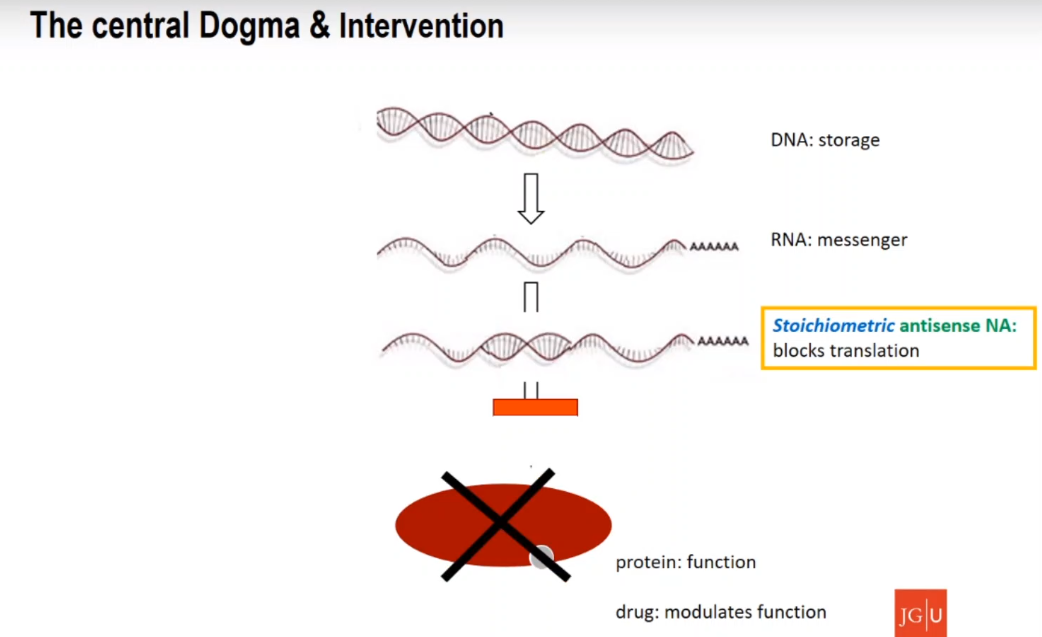 The central Dogma & Intervention

DNA: storage

AAAAAA

RNA: messenger

AAAAAA

Stoichiometric antisense NA: blocks translation

protein: function

drug: modulates function

JG|U